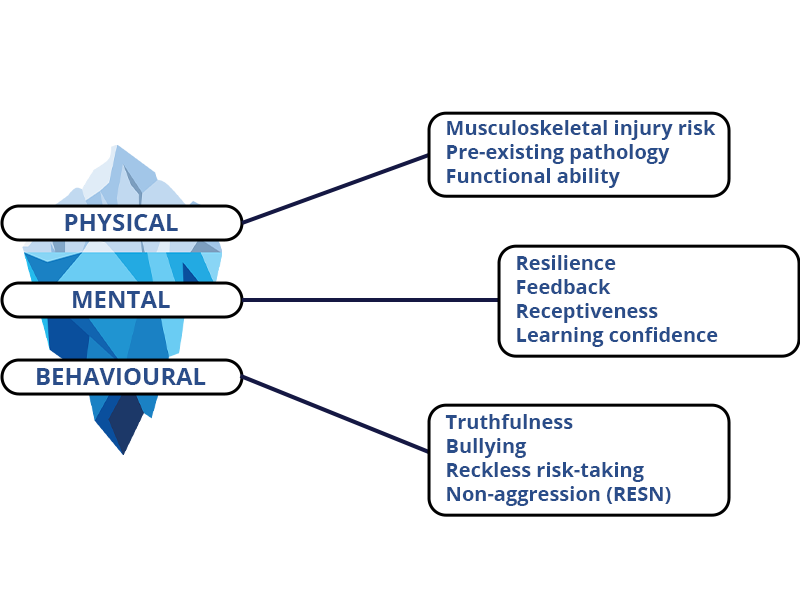 PHYSICAL

Musculoskeletal injury risk
Pre-existing pathology
Functional ability

MENTAL

Resilience
Feedback
Receptiveness
Learning confidence

BEHAVIOURAL

Truthfulness
Bullying
Reckless risk-taking
Non-aggression (RESN)